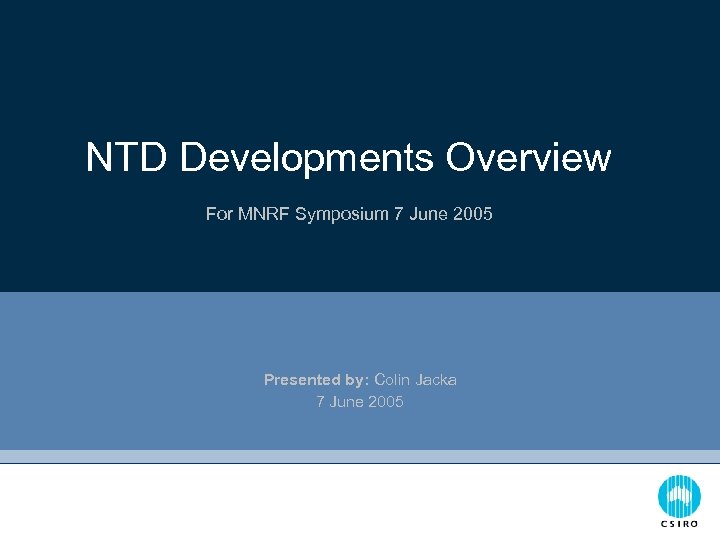 NTD Developments Overview

For MNRF Symposium 7 June 2005

Presented by: Colin Jacka
7 June 2005

CSIRO